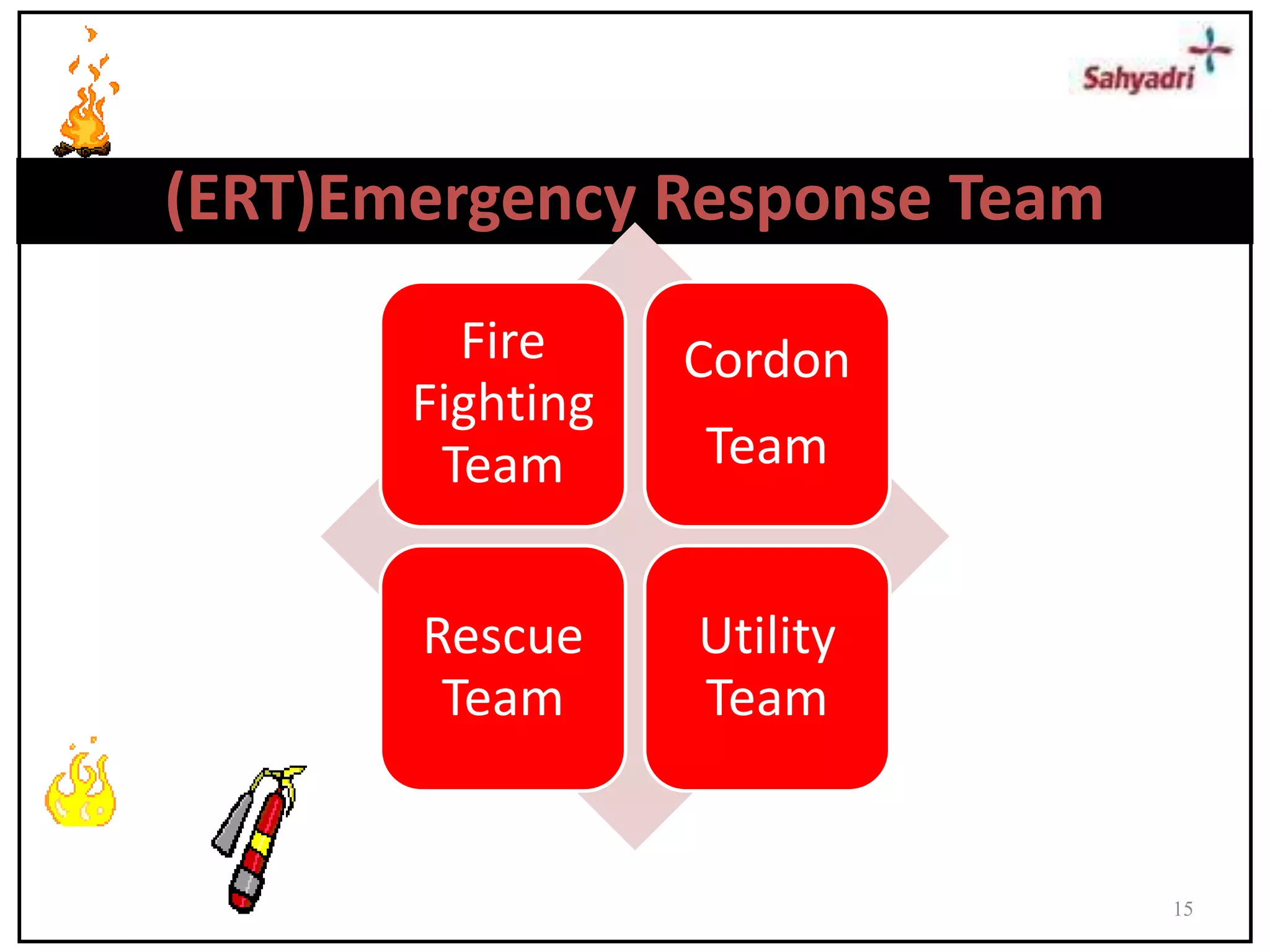 Sahyadri

(ERT)Emergency Response Team

Fire Fighting Team

Cordon Team

Rescue Team

Utility Team

15